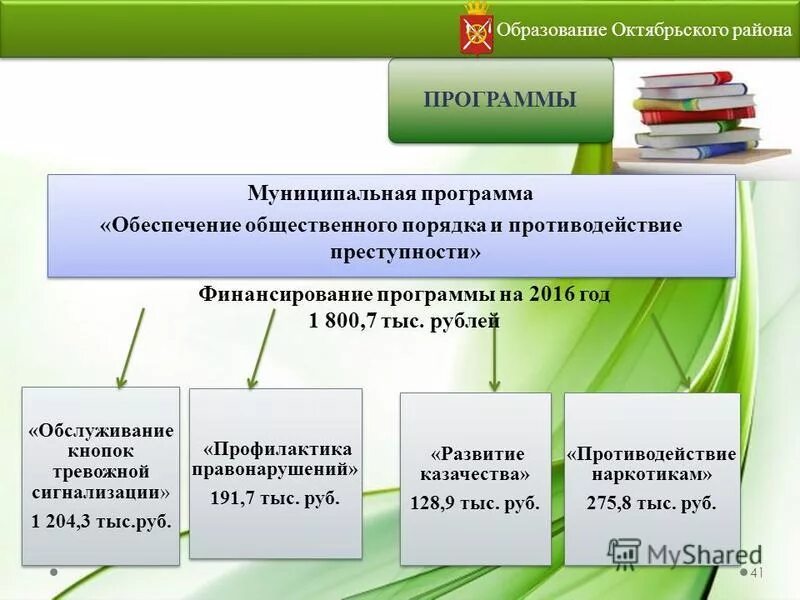 Образование Октябрьского района

ПРОГРАММЫ

Муниципальная программа «Обеспечение общественного порядка и противодействие преступности»

Финансирование программы на 2016 год 1 800,7 тыс. рублей

«Обслуживание кнопок тревожной сигнализации» 1 204,3 тыс.руб.

«Профилактика правонарушений» 191,7 тыс. руб.

«Развитие казачества» 128,9 тыс. руб.

«Противодействие наркотикам» 275,8 тыс. руб.

MyShared

41